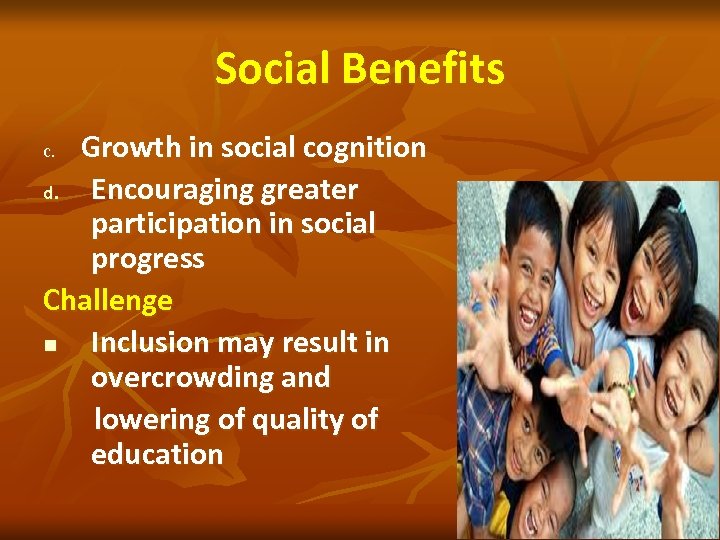 Social Benefits

c. Growth in social cognition

d. Encouraging greater participation in social progress

Challenge

■ Inclusion may result in overcrowding and lowering of quality of education